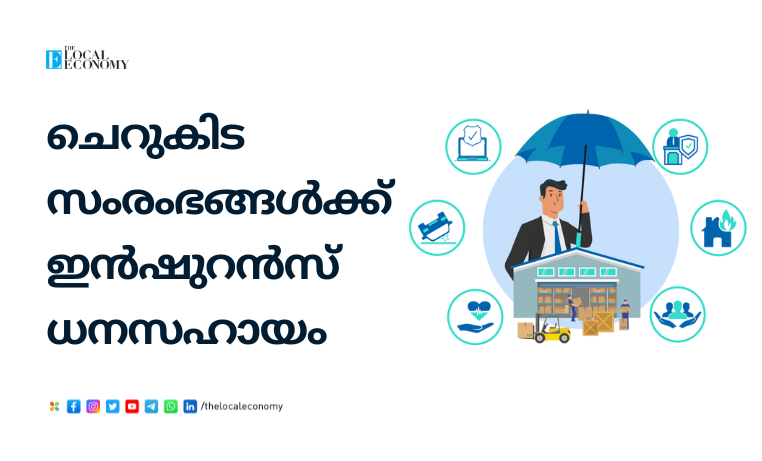 THE LOCAL ECONOMY

ചെറുകിട സംരംഭങ്ങൾക്ക് ഇൻഷുറൻസ് ധനസഹായം

/thelocaleconomy